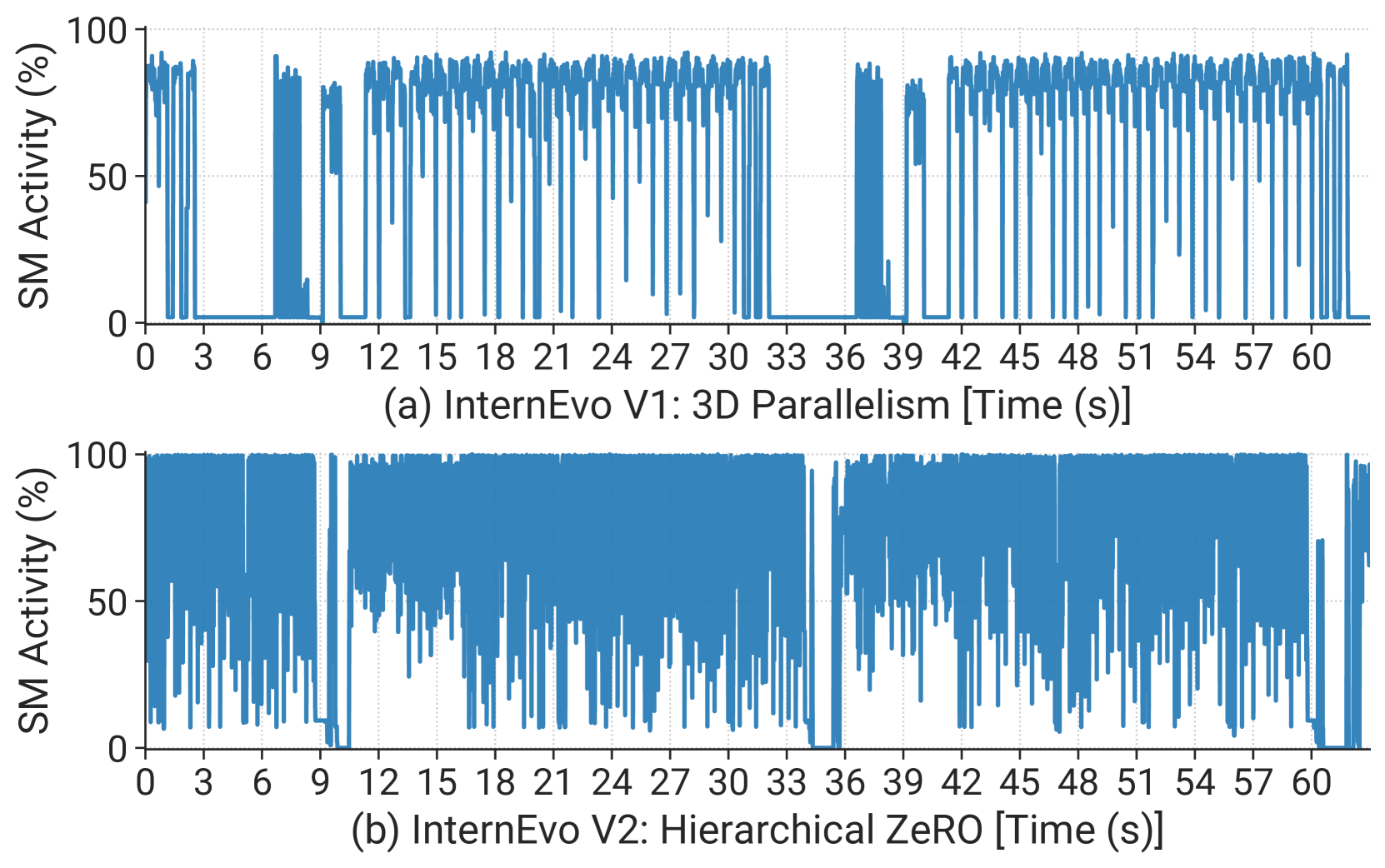 SM Activity (%)
100
50
0
0 3 6 9 12 15 18 21 24 27 30 33 36 39 42 45 48 51 54 57 60
(a) InternEvo V1: 3D Parallelism [Time (s)]

SM Activity (%)
100
50
0
0 3 6 9 12 15 18 21 24 27 30 33 36 39 42 45 48 51 54 57 60
(b) InternEvo V2: Hierarchical ZeRO [Time (s)]